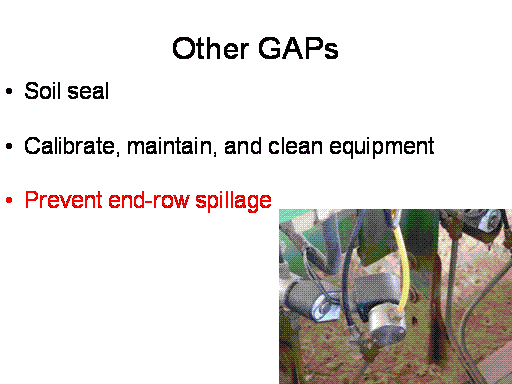 Other GAPs

• Soil seal

• Calibrate, maintain, and clean equipment

• Prevent end-row spillage